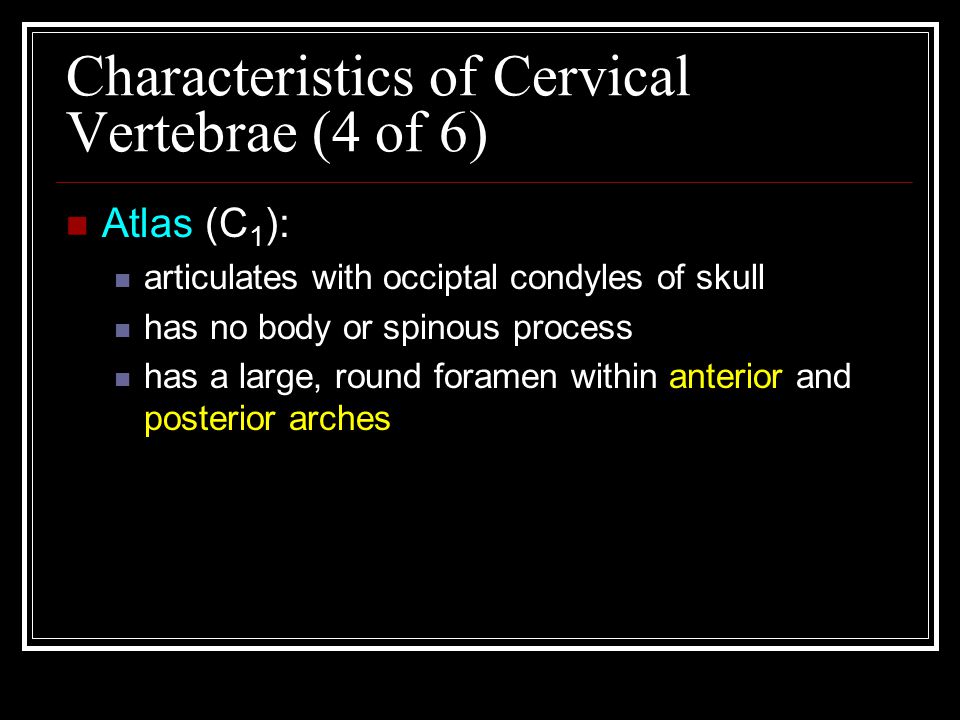 Characteristics of Cervical Vertebrae (4 of 6)

Atlas ($C_1$):

articulates with occiptal condyles of skull

has no body or spinous process

has a large, round foramen within anterior and posterior arches